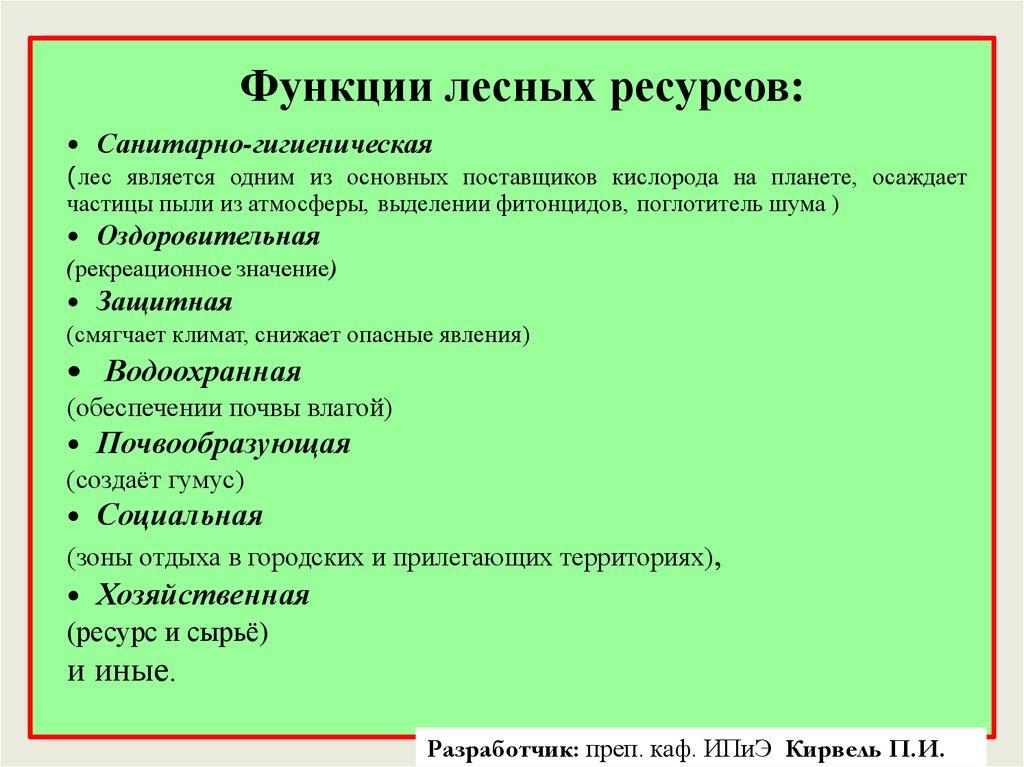 Функции лесных ресурсов:

• Санитарно-гигиеническая
(лес является одним из основных поставщиков кислорода на планете, осаждает частицы пыли из атмосферы, выделении фитонцидов, поглотитель шума )

• Оздоровительная
(рекреационное значение)

• Защитная
(смягчает климат, снижает опасные явления)

• Водоохранная
(обеспечении почвы влагой)

• Почвообразующая
(создаёт гумус)

• Социальная
(зоны отдыха в городских и прилегающих территориях),

• Хозяйственная
(ресурс и сырьё)
и иные.

Разработчик: преп. каф. ИПиЭ Кирвель П.И.